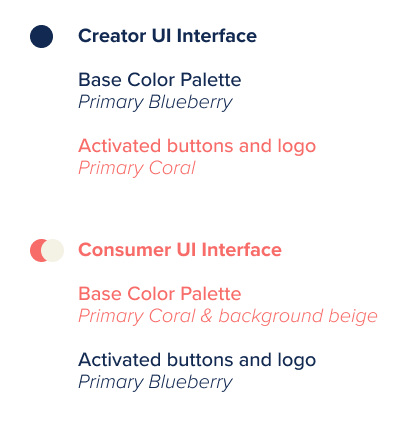 Creator UI Interface

Base Color Palette
Primary Blueberry

Activated buttons and logo
Primary Coral

Consumer UI Interface

Base Color Palette
Primary Coral & background beige

Activated buttons and logo
Primary Blueberry